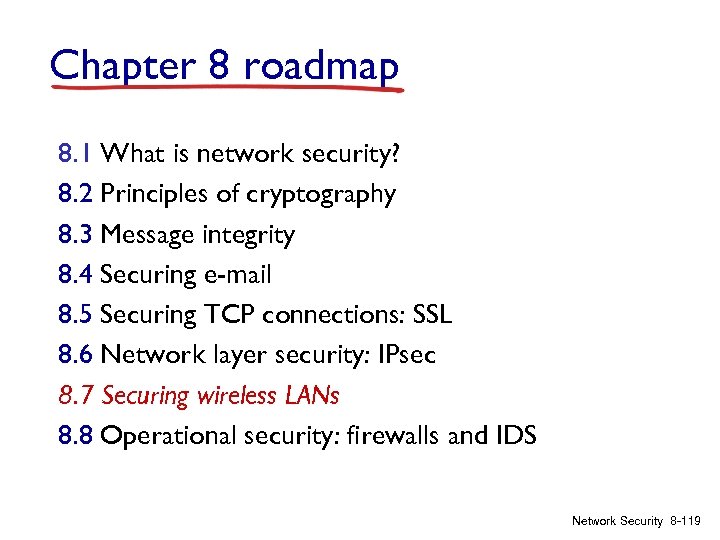 Chapter 8 roadmap

8.1 What is network security?
8.2 Principles of cryptography
8.3 Message integrity
8.4 Securing e-mail
8.5 Securing TCP connections: SSL
8.6 Network layer security: IPsec
8.7 Securing wireless LANs
8.8 Operational security: firewalls and IDS

Network Security 8-119